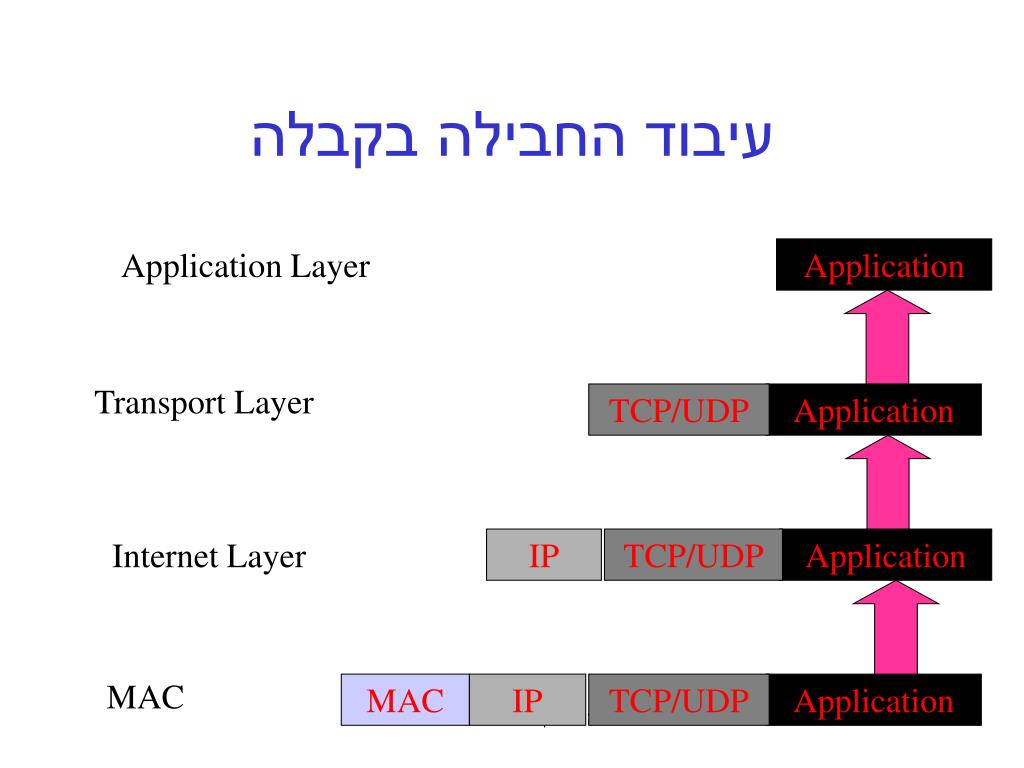 עיבוד החבילה בקבלה

Application Layer

Application

Transport Layer

TCP/UDP Application

Internet Layer

IP TCP/UDP Application

MAC

MAC IP TCP/UDP Application